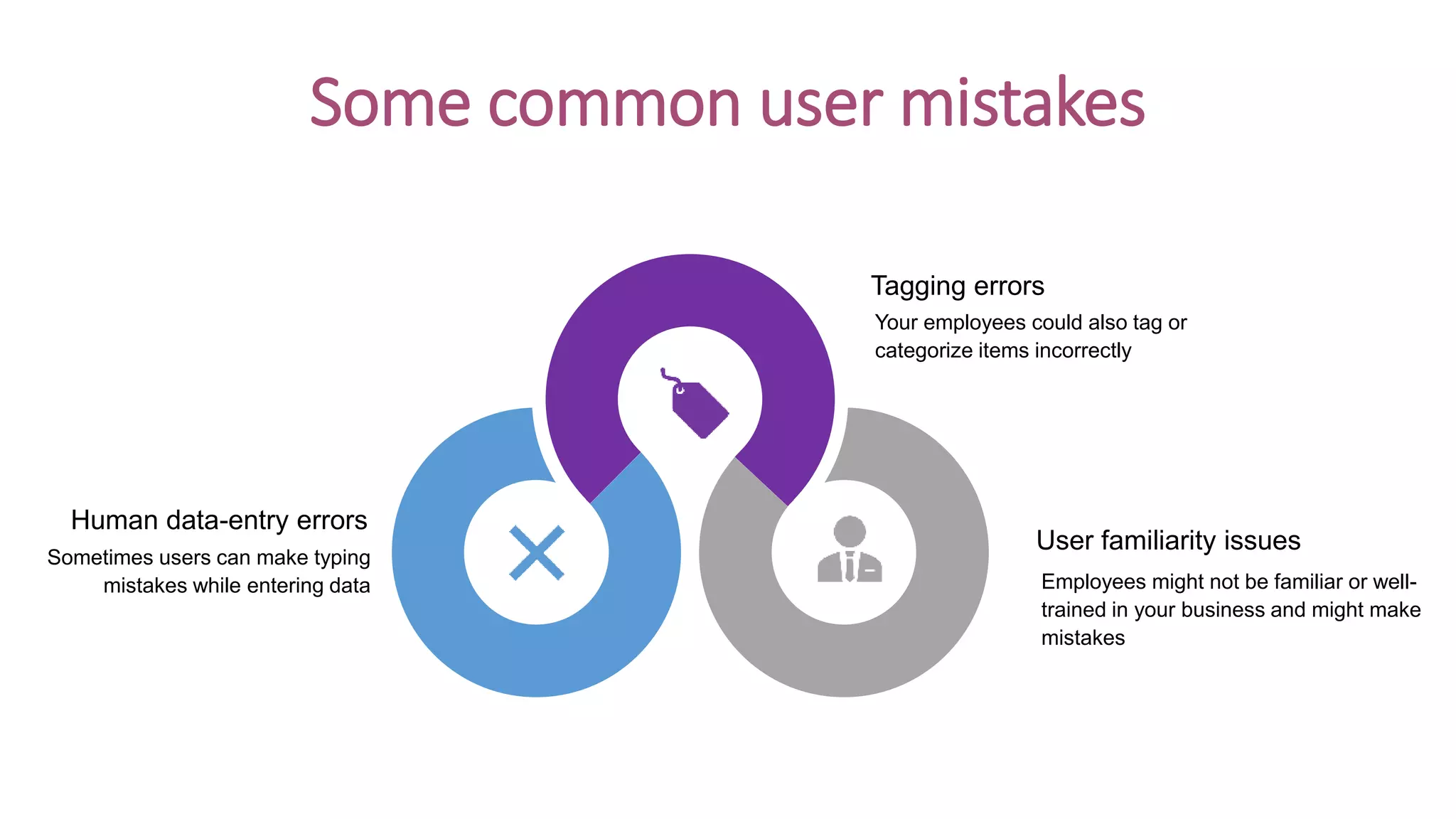 Some common user mistakes

Tagging errors

Your employees could also tag or categorize items incorrectly

Human data-entry errors

Sometimes users can make typing mistakes while entering data

User familiarity issues

Employees might not be familiar or well-trained in your business and might make mistakes